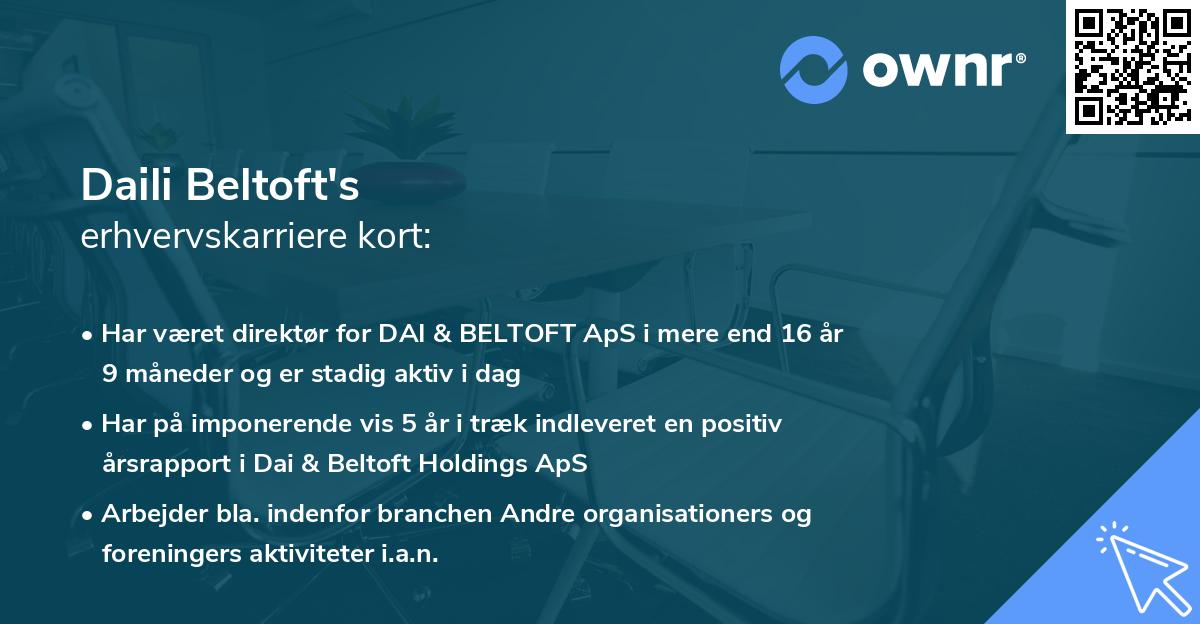 ownr®

Daili Beltoft's
erhvervskarriere kort:

• Har været direktør for DAI & BELTOFT ApS i mere end 16 år 9 måneder og er stadig aktiv i dag

• Har på imponerende vis 5 år i træk indleveret en positiv årsrapport i Dai & Beltoft Holdings ApS

• Arbejder bla. indenfor branchen Andre organisationers og foreningers aktiviteter i.a.n.